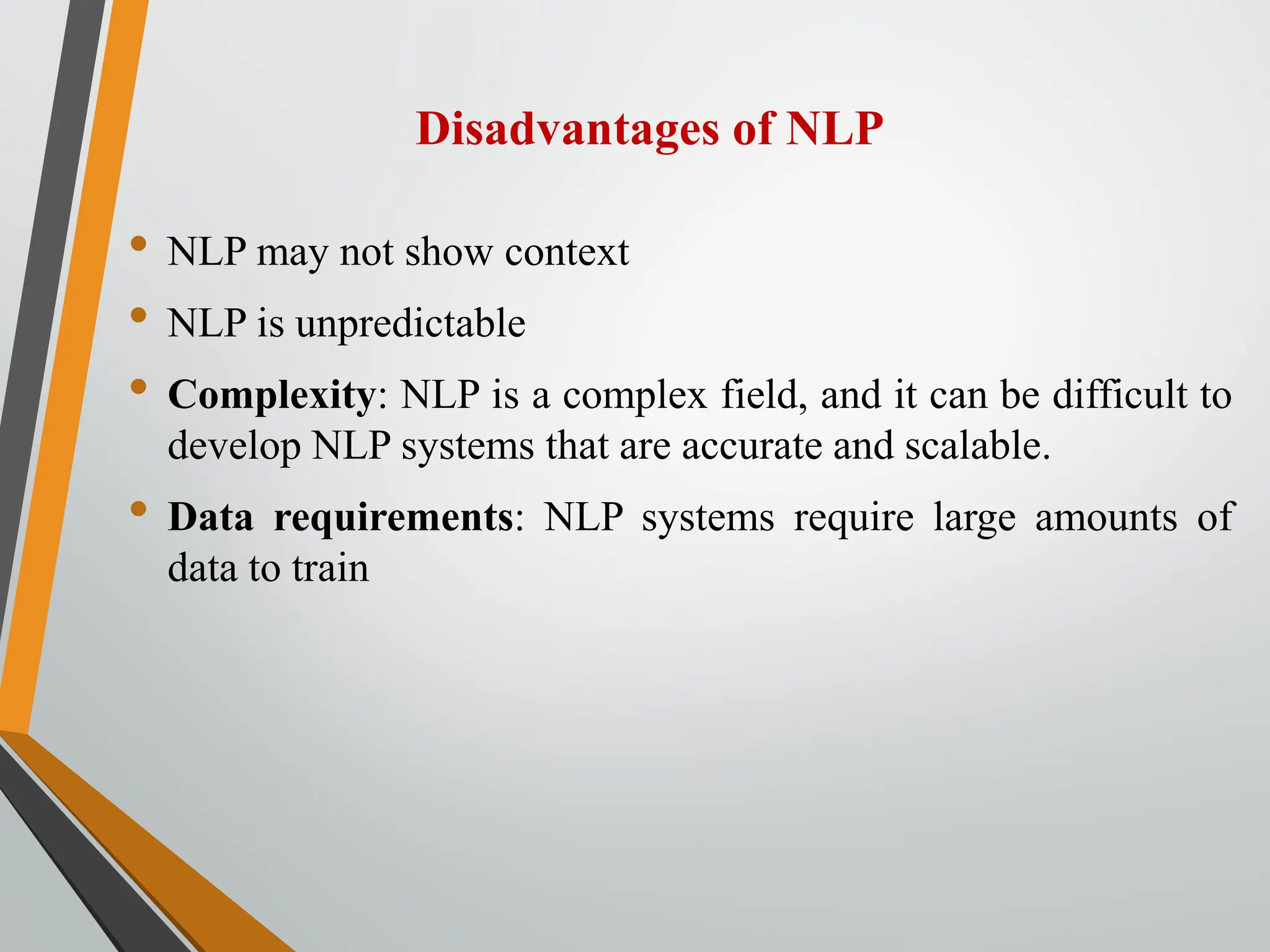 Disadvantages of NLP

• NLP may not show context

• NLP is unpredictable

• Complexity: NLP is a complex field, and it can be difficult to develop NLP systems that are accurate and scalable.

• Data requirements: NLP systems require large amounts of data to train